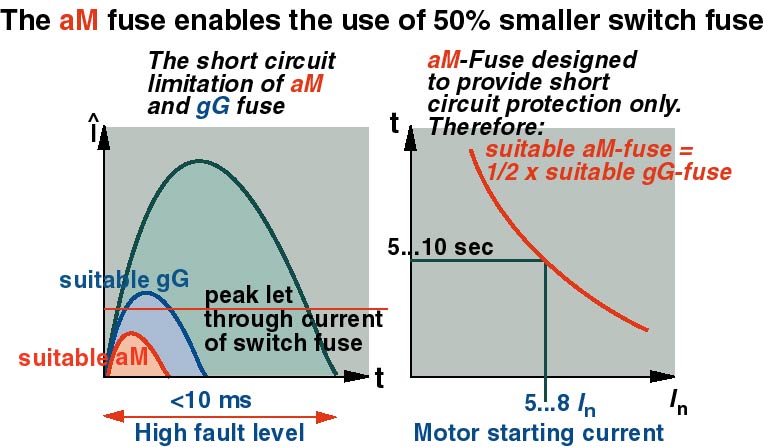 The aM fuse enables the use of 50% smaller switch fuse

The short circuit limitation of aM and gG fuse

$\hat{I}$

suitable gG

peak let through current of switch fuse

suitable aM

t

<10 ms

High fault level

aM-Fuse designed to provide short circuit protection only. Therefore:

suitable aM-fuse = 1/2 x suitable gG-fuse

t

5...10 sec

5...8 $I_n$

$I_n$

Motor starting current